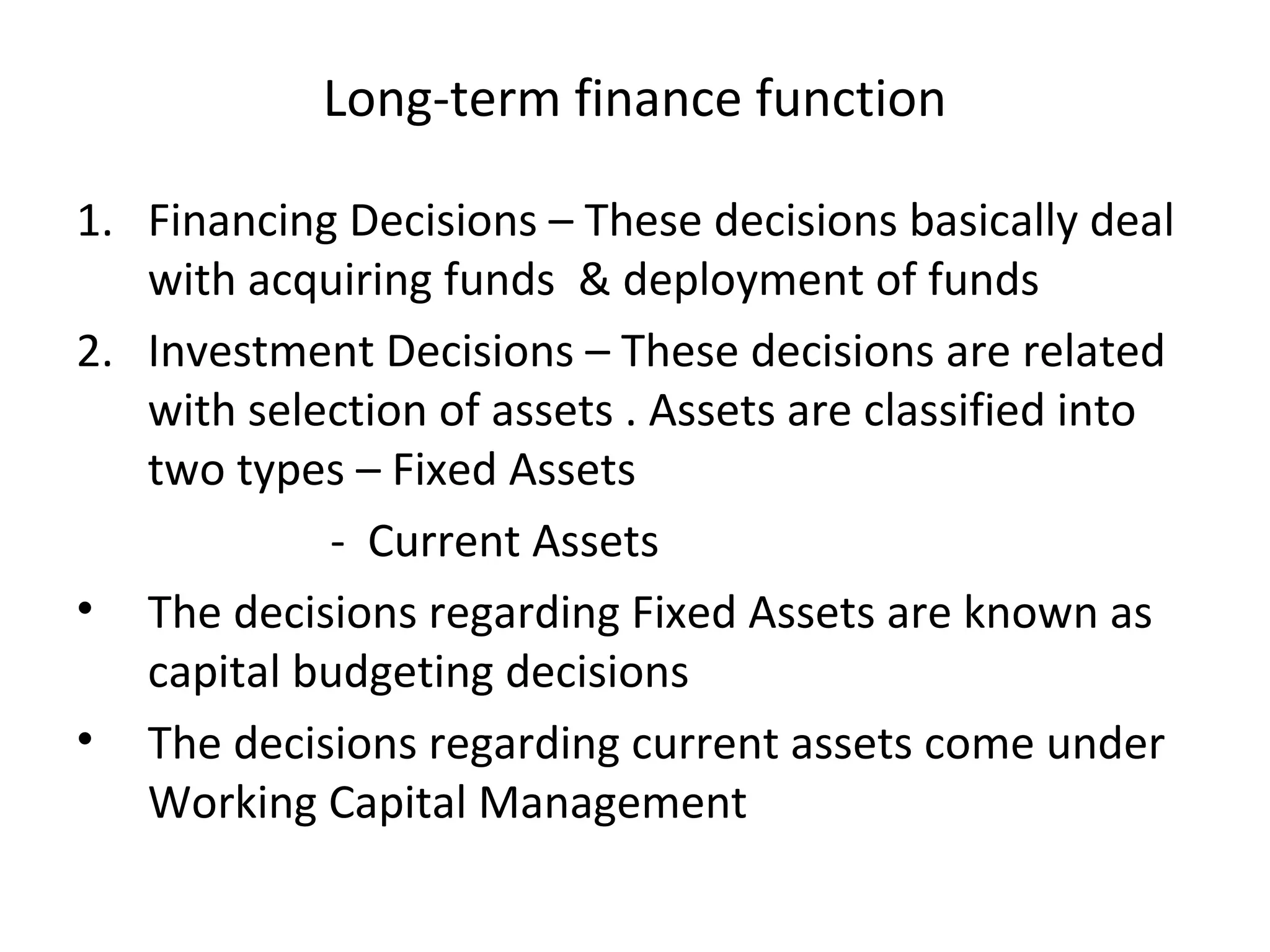 Long-term finance function

1. Financing Decisions – These decisions basically deal with acquiring funds  & deployment of funds
2. Investment Decisions – These decisions are related with selection of assets . Assets are classified into two types – Fixed Assets

- Current Assets

• The decisions regarding Fixed Assets are known as capital budgeting decisions
• The decisions regarding current assets come under Working Capital Management